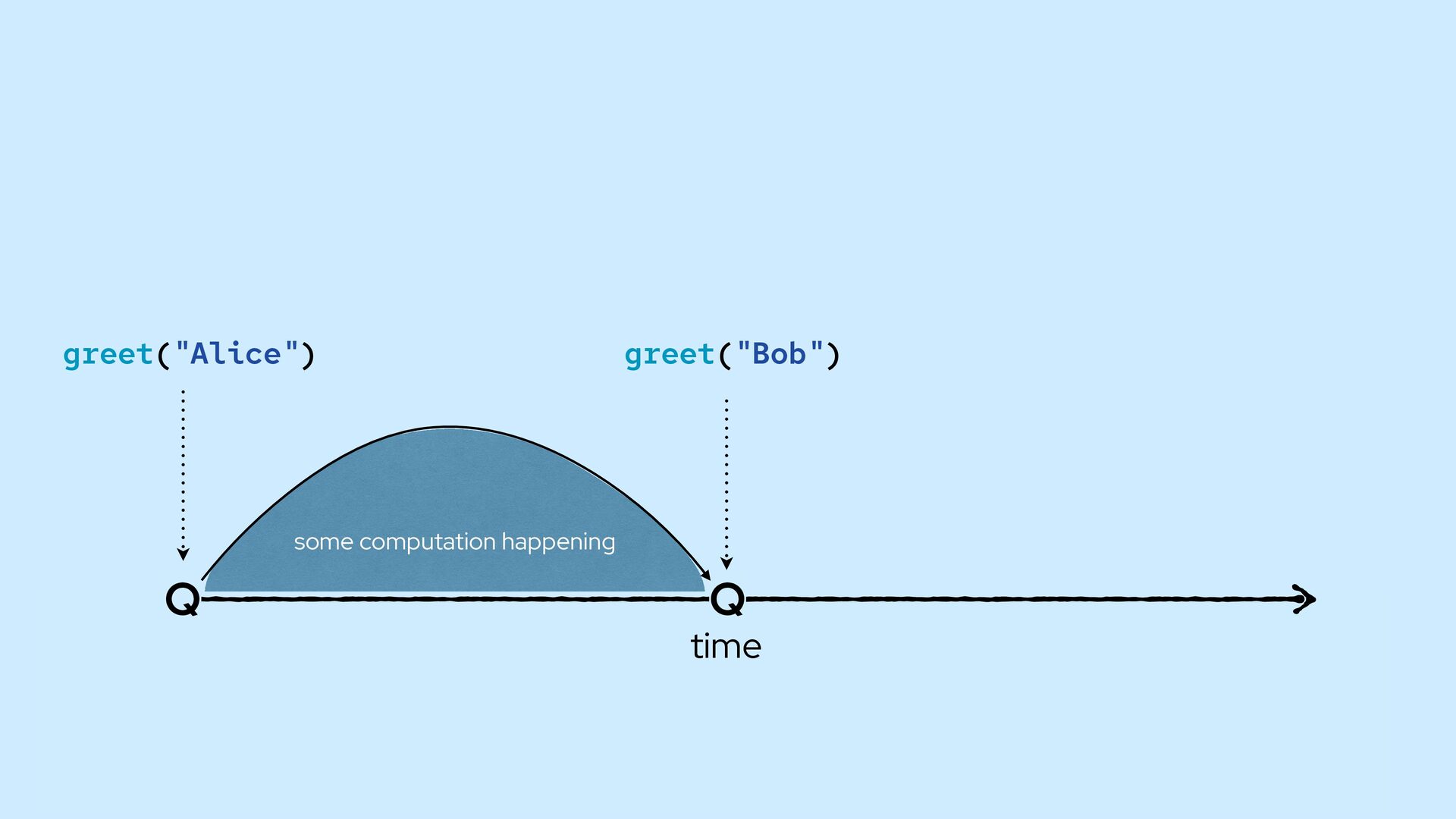 greet("Alice")

greet("Bob")

some computation happening

Q

Q

time